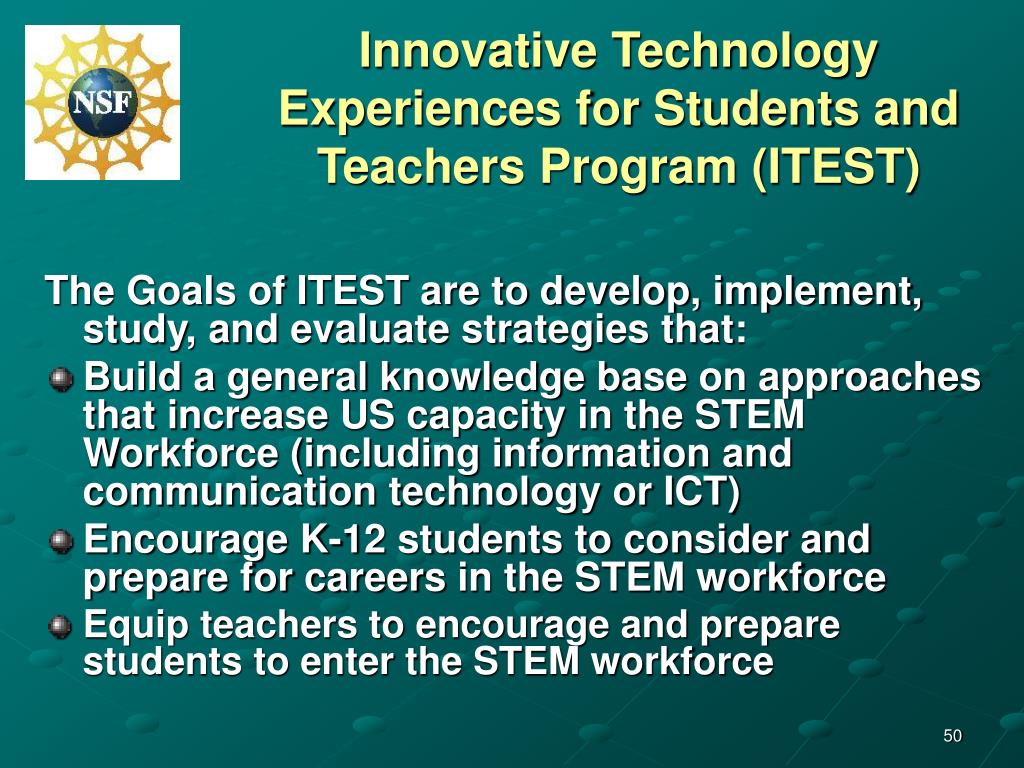 NSF

Innovative Technology Experiences for Students and Teachers Program (ITEST)

The Goals of ITEST are to develop, implement, study, and evaluate strategies that:

Build a general knowledge base on approaches that increase US capacity in the STEM Workforce (including information and communication technology or ICT)

Encourage K-12 students to consider and prepare for careers in the STEM workforce

Equip teachers to encourage and prepare students to enter the STEM workforce

50